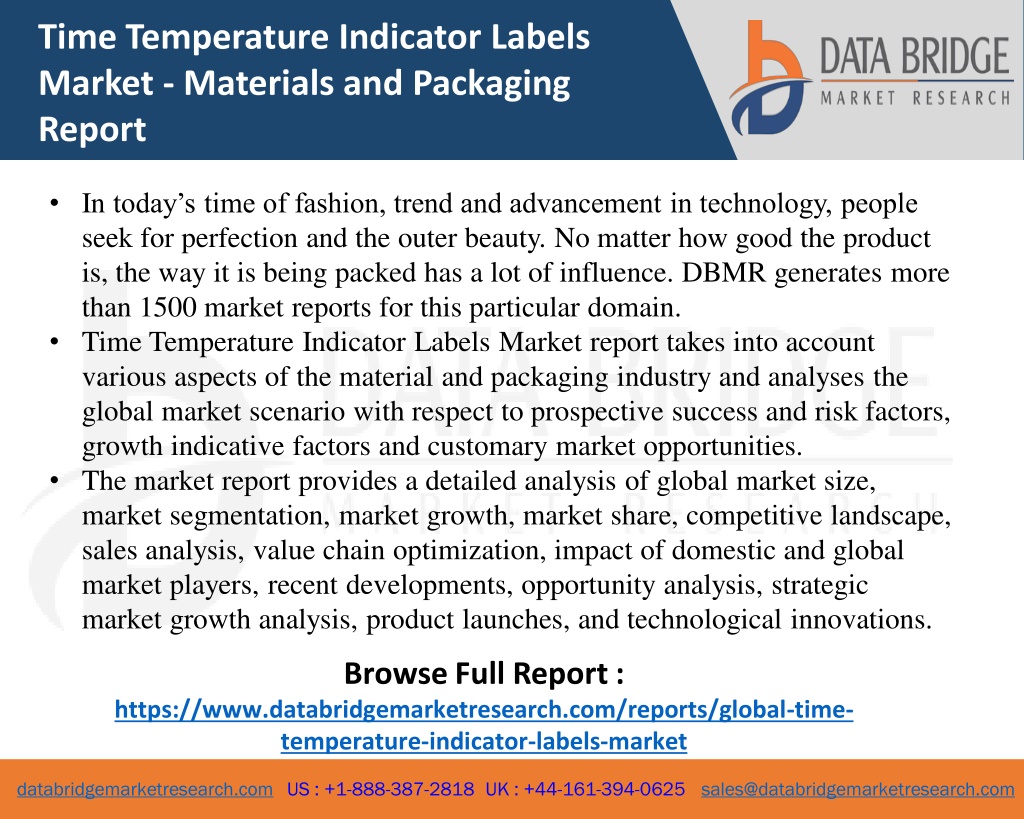 Time Temperature Indicator Labels Market - Materials and Packaging Report

DATA BRIDGE
MARKET RESEARCH

• In today's time of fashion, trend and advancement in technology, people seek for perfection and the outer beauty. No matter how good the product is, the way it is being packed has a lot of influence. DBMR generates more than 1500 market reports for this particular domain.
• Time Temperature Indicator Labels Market report takes into account various aspects of the material and packaging industry and analyses the global market scenario with respect to prospective success and risk factors, growth indicative factors and customary market opportunities.
• The market report provides a detailed analysis of global market size, market segmentation, market growth, market share, competitive landscape, sales analysis, value chain optimization, impact of domestic and global market players, recent developments, opportunity analysis, strategic market growth analysis, product launches, and technological innovations.

Browse Full Report :
https://www.databridgemarketresearch.com/reports/global-time-temperature-indicator-labels-market

databridgemarketresearch.com US : +1-888-387-2818 UK : +44-161-394-0625 sales@databridgemarketresearch.com